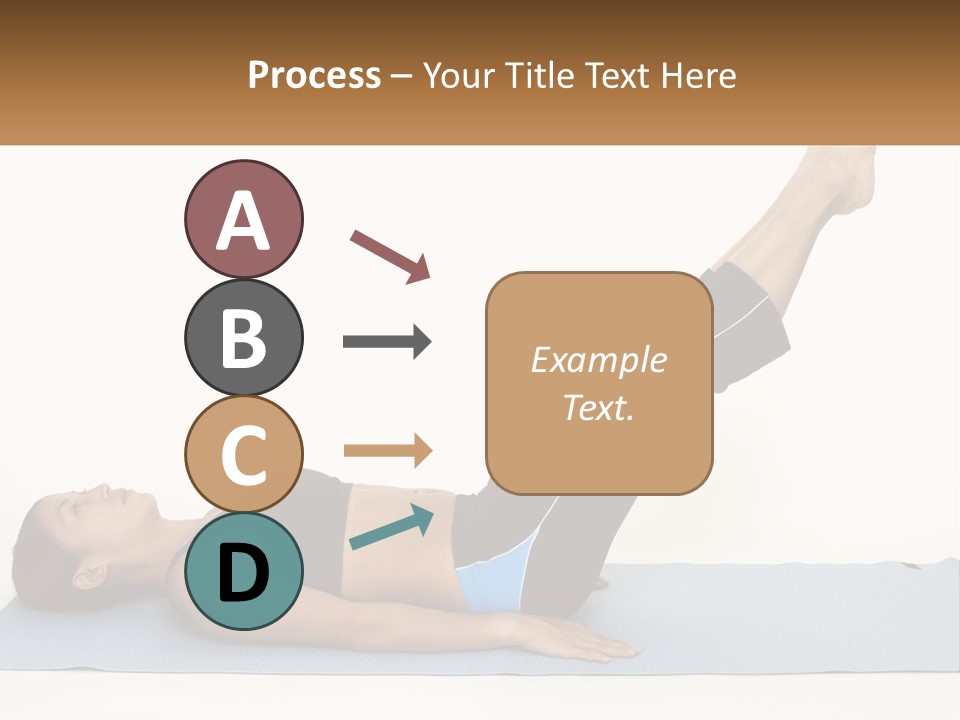 Process – Your Title Text Here

A

B

C

D

Example Text.